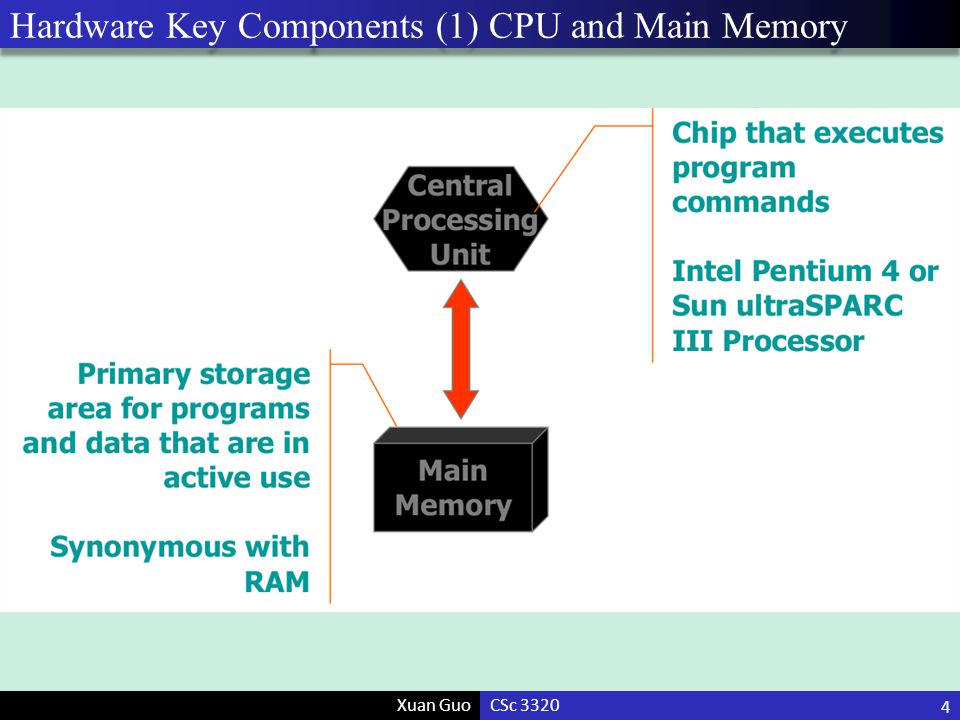 Hardware Key Components (1) CPU and Main Memory

Central Processing Unit

Chip that executes program commands

Intel Pentium 4 or Sun ultraSPARC III Processor

Primary storage area for programs and data that are in active use

Synonymous with RAM

Main Memory

Xuan Guo CSc 3320 4